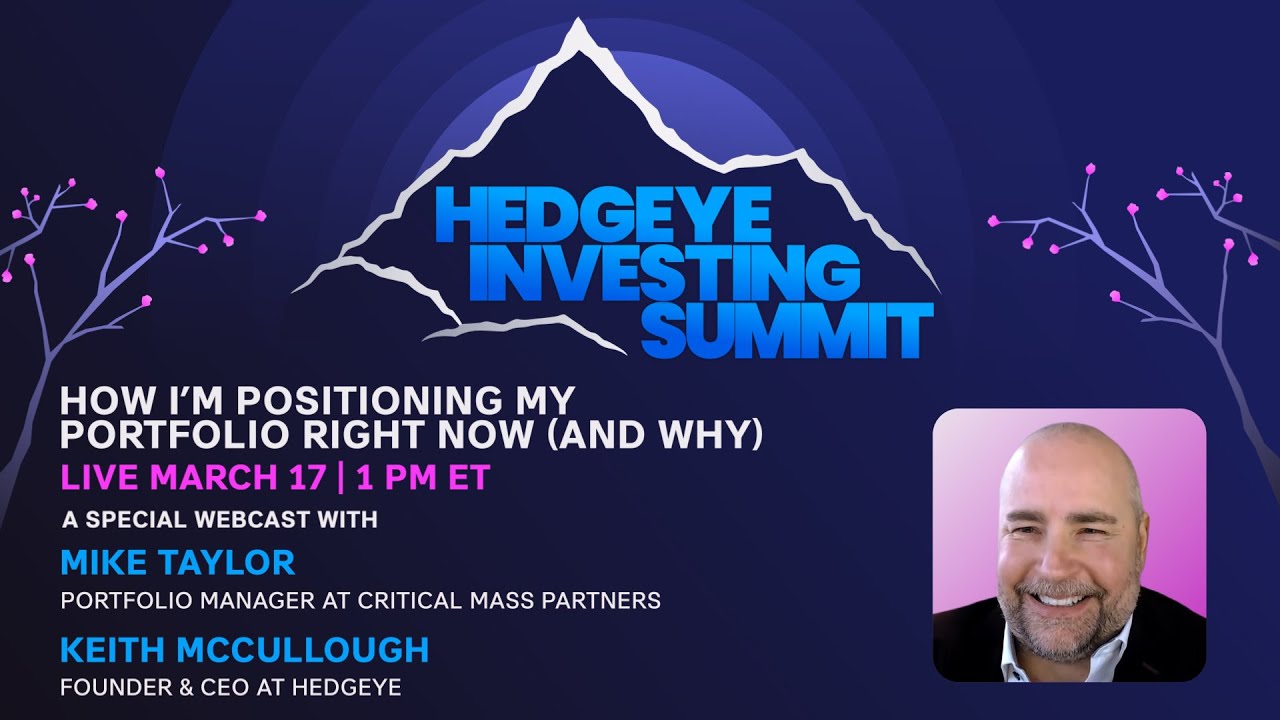 HEDGEYE INVESTING SUMMIT

HOW I'M POSITIONING MY PORTFOLIO RIGHT NOW (AND WHY)

LIVE MARCH 17 | 1 PM ET

A SPECIAL WEBCAST WITH

MIKE TAYLOR

PORTFOLIO MANAGER AT CRITICAL MASS PARTNERS

KEITH MCCULLOUGH

FOUNDER & CEO AT HEDGEYE